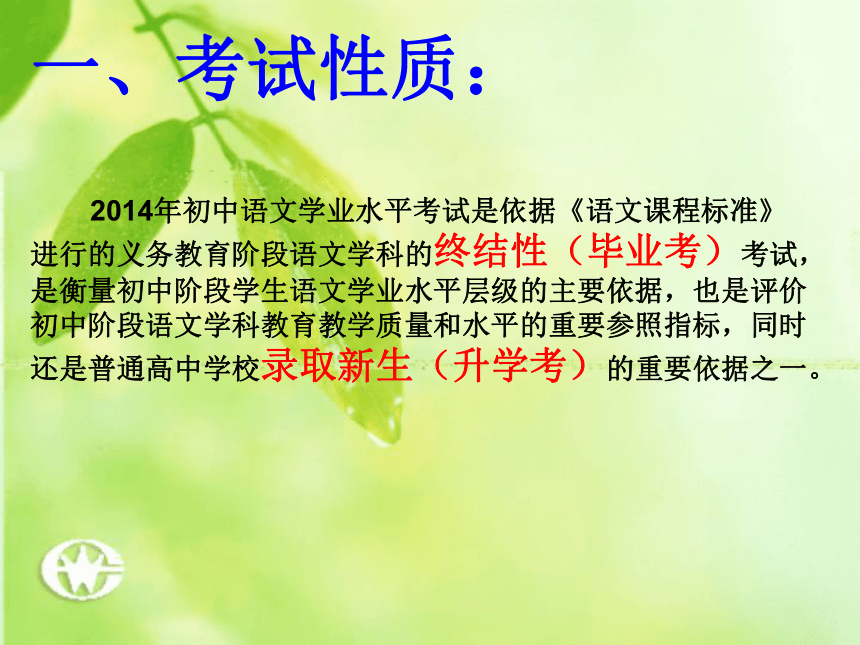 一、考试性质：

2014年初中语文学业水平考试是依据《语文课程标准》进行的义务教育阶段语文学科的终结性（毕业考）考试，是衡量初中阶段学生语文学业水平层级的主要依据，也是评价初中阶段语文学科教育教学质量和水平的重要参照指标，同时还是普通高中学校录取新生（升学考）的重要依据之一。